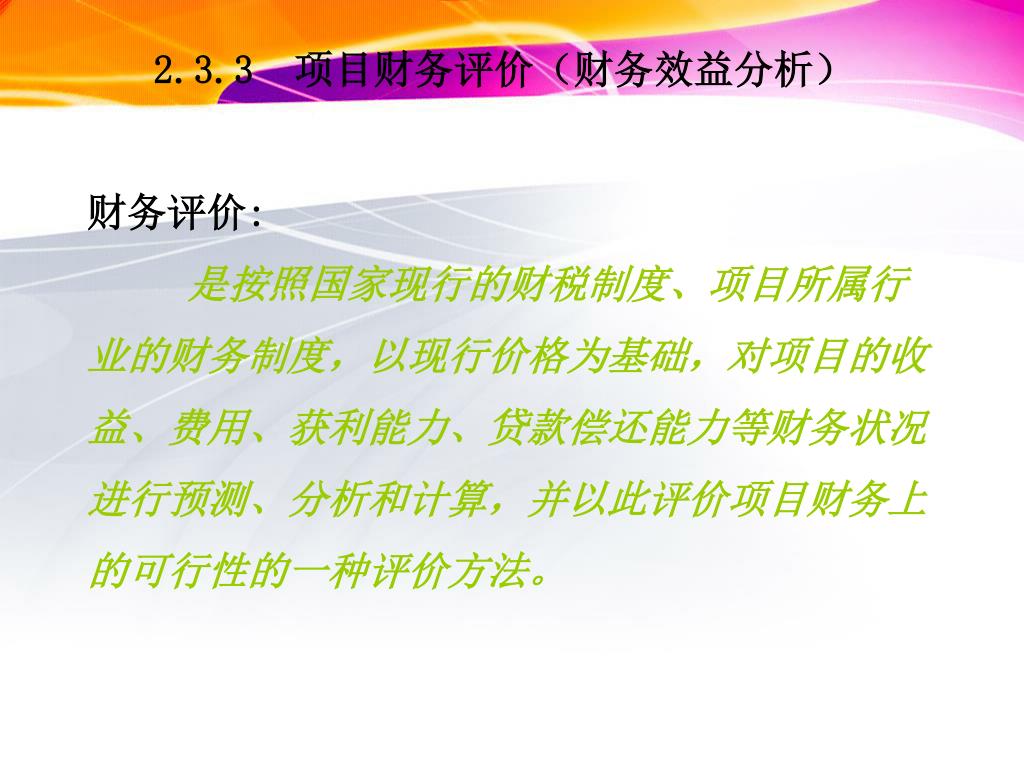 2.3.3 项目财务评价（财务效益分析）

财务评价:

是按照国家现行的财税制度、项目所属行业的财务制度，以现行价格为基础，对项目的收益、费用、获利能力、贷款偿还能力等财务状况进行预测、分析和计算，并以此评价项目财务上的可行性的一种评价方法。